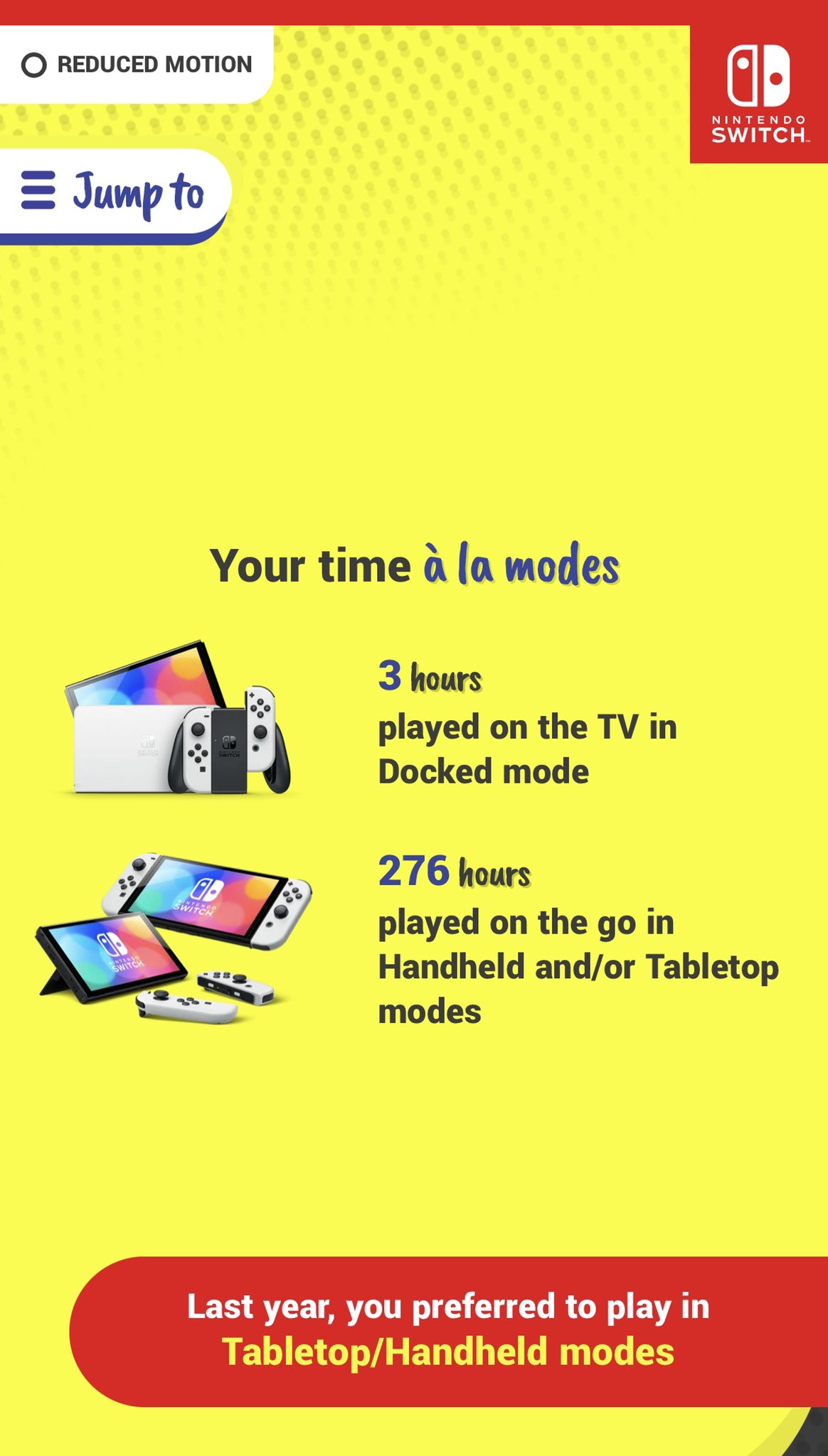 REDUCED MOTION

NINTENDO SWITCH

Jump to

Your time à la modes

3 hours
played on the TV in Docked mode

276 hours
played on the go in Handheld and/or Tabletop modes

Last year, you preferred to play in
Tabletop/Handheld modes